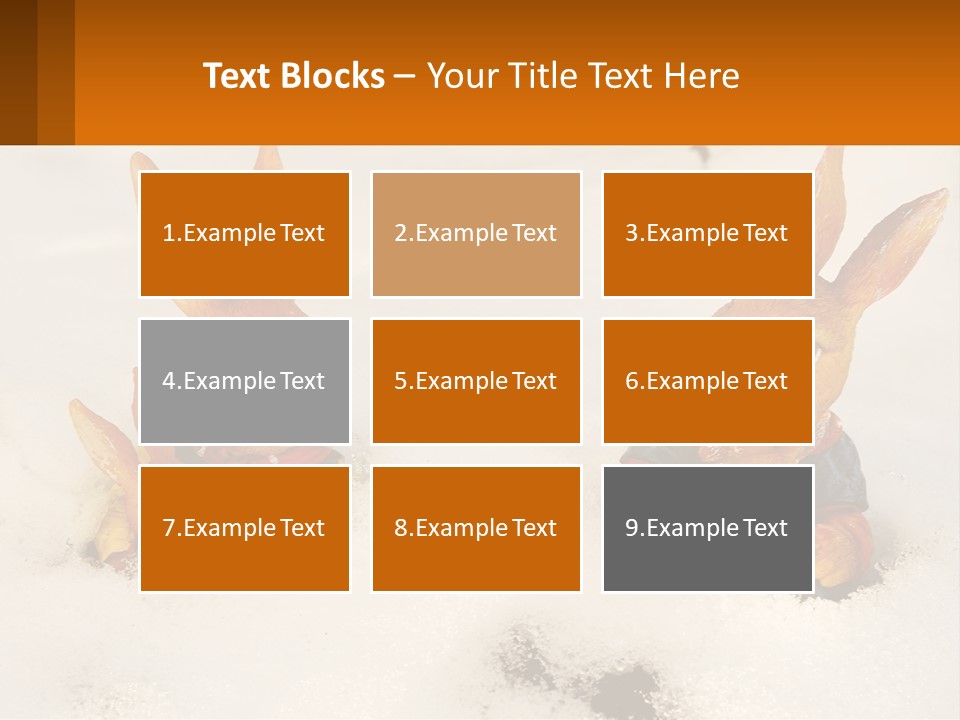 Text Blocks – Your Title Text Here

1.Example Text

2.Example Text

3.Example Text

4.Example Text

5.Example Text

6.Example Text

7.Example Text

8.Example Text

9.Example Text